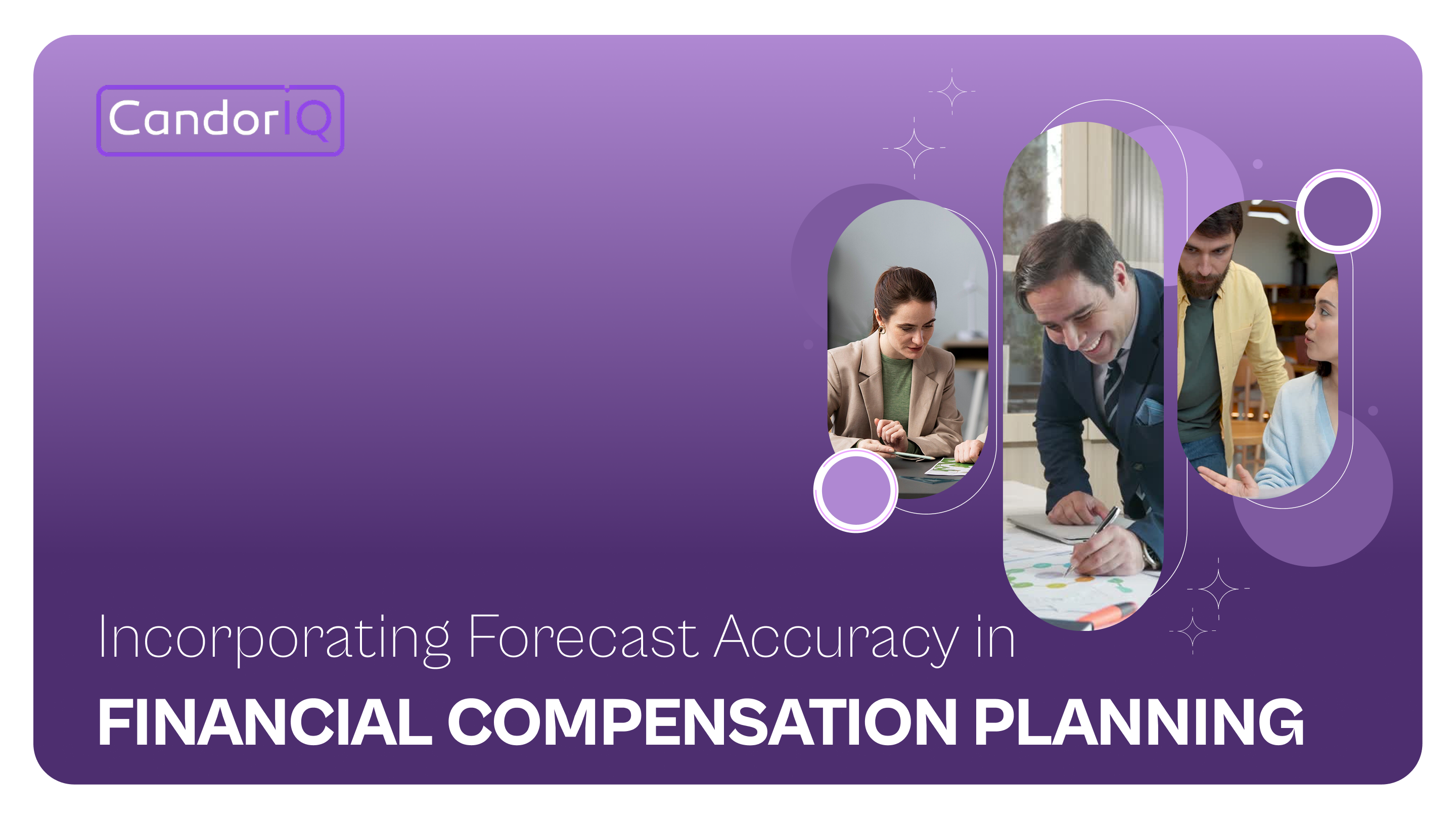 CandorIQ

Incorporating Forecast Accuracy in

FINANCIAL COMPENSATION PLANNING